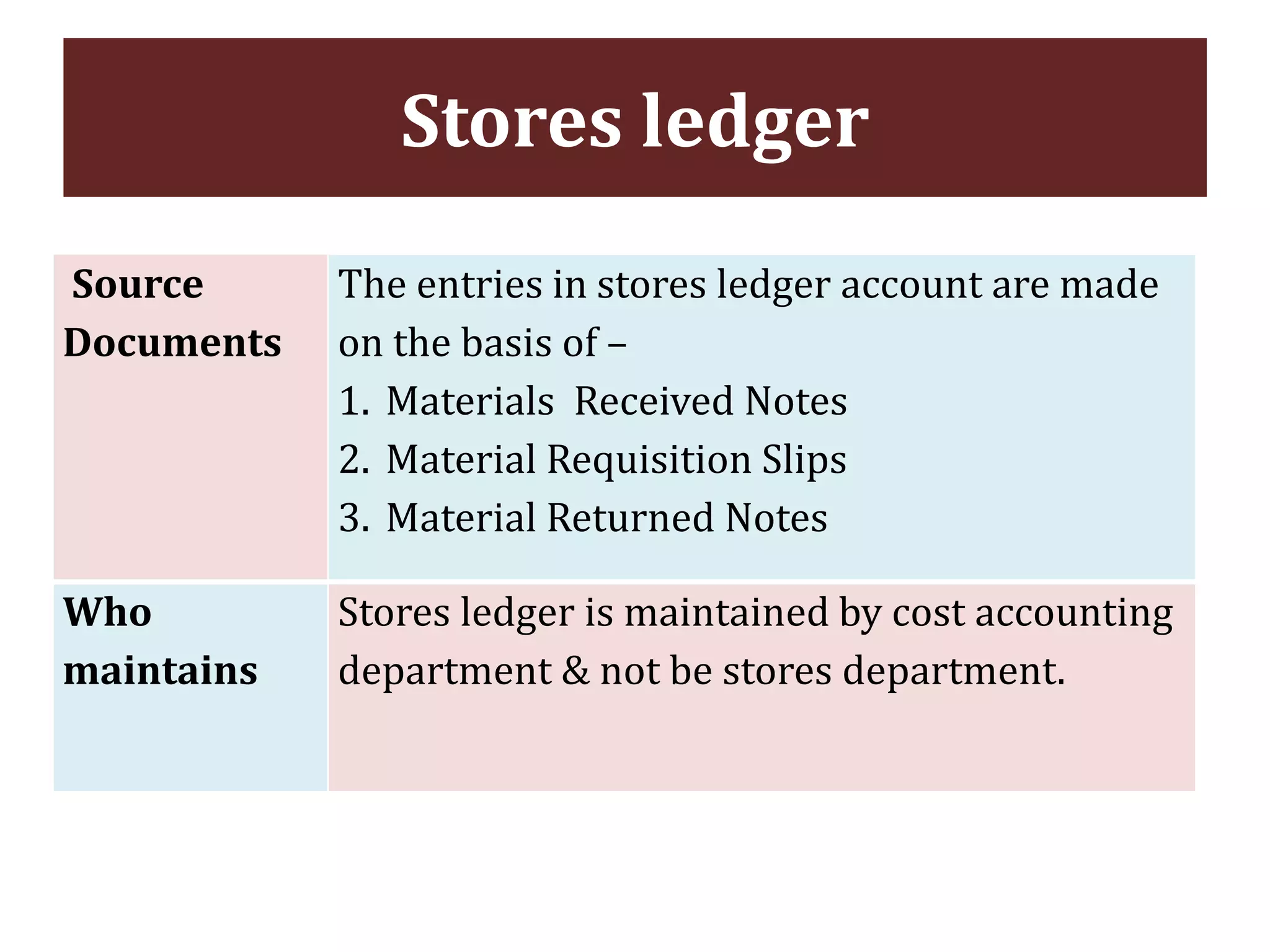 Stores ledger

| Source Documents | The entries in stores ledger account are made on the basis of – 1. Materials Received Notes 2. Material Requisition Slips 3. Material Returned Notes |
|---|---|
| Who maintains | Stores ledger is maintained by cost accounting department & not be stores department. |